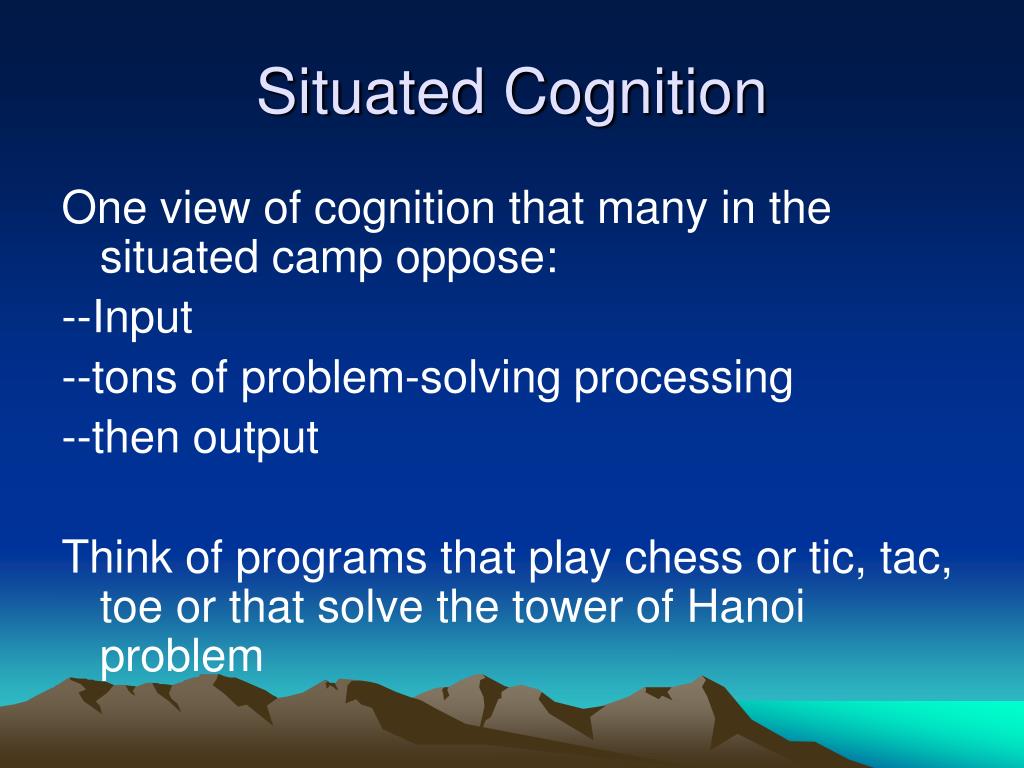 Situated Cognition

One view of cognition that many in the situated camp oppose:
--Input
--tons of problem-solving processing
--then output

Think of programs that play chess or tic, tac, toe or that solve the tower of Hanoi problem